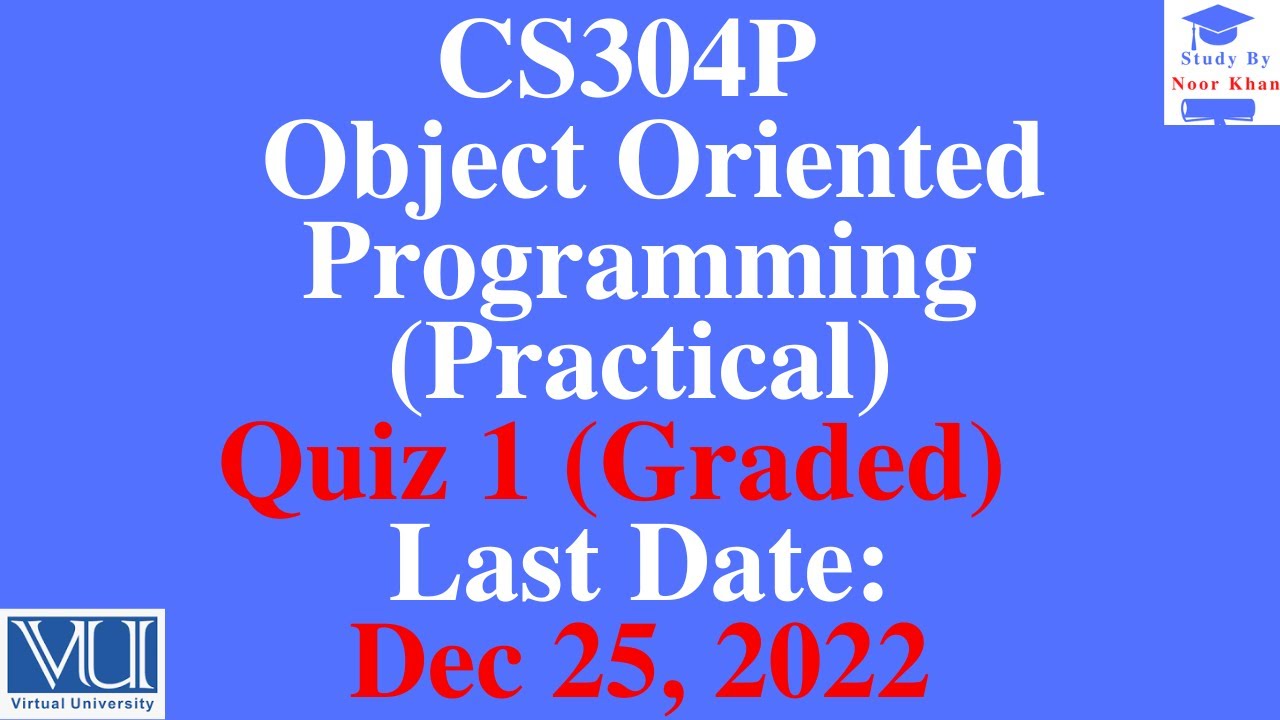 Study By
Noor Khan

CS304P
Object Oriented Programming (Practical)
Quiz 1 (Graded)
Last Date:
Dec 25, 2022

VU
Virtual University